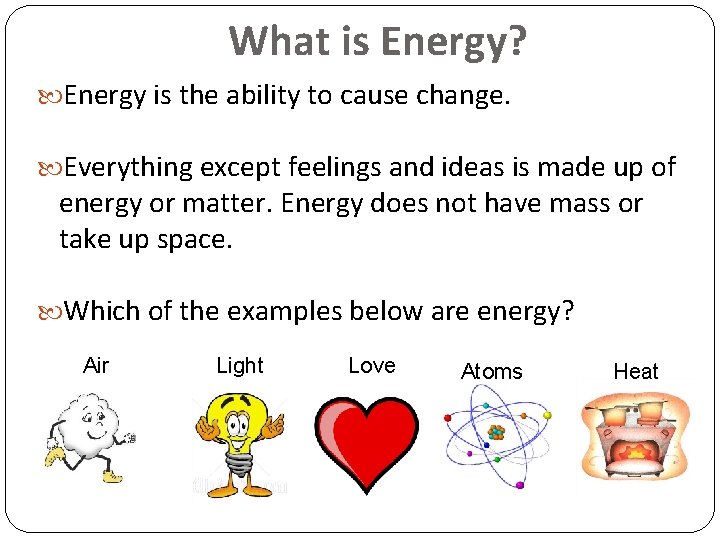 What is Energy?

Energy is the ability to cause change.

Everything except feelings and ideas is made up of energy or matter. Energy does not have mass or take up space.

Which of the examples below are energy?

Air

Light

Love

Atoms

Heat